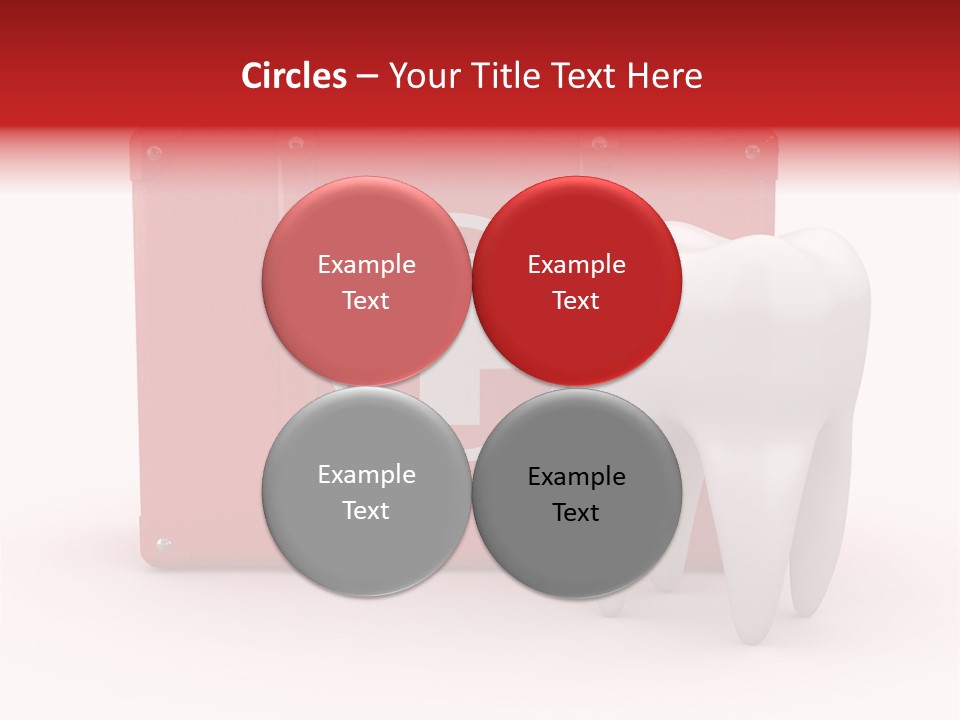 Circles – Your Title Text Here

Example Text

Example Text

Example Text

Example Text